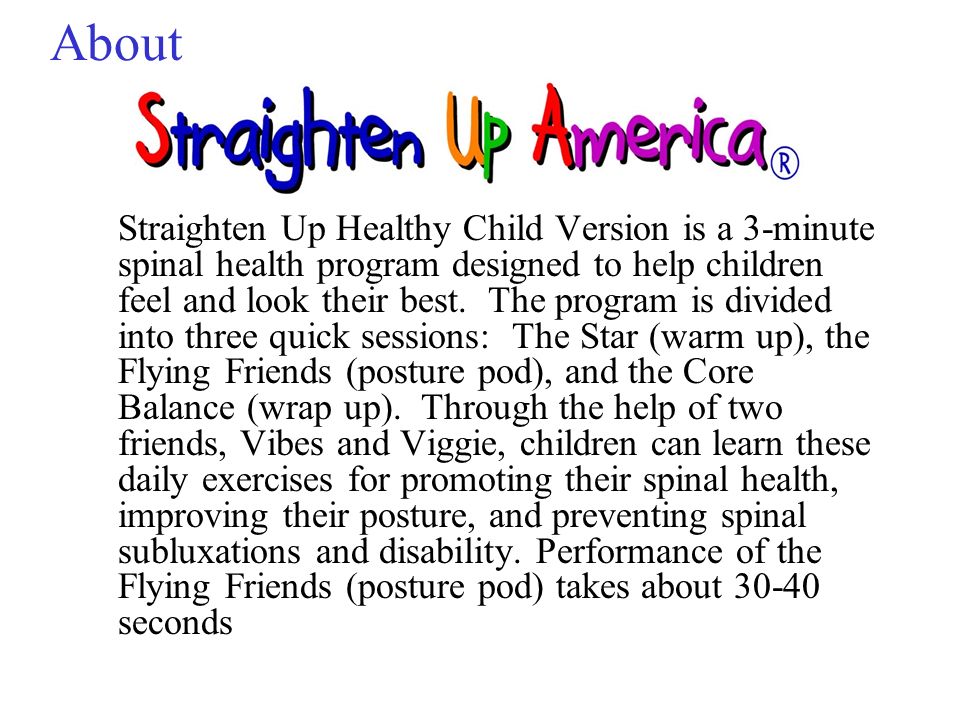 About

Straighten Up America®

Straighten Up Healthy Child Version is a 3-minute spinal health program designed to help children feel and look their best. The program is divided into three quick sessions: The Star (warm up), the Flying Friends (posture pod), and the Core Balance (wrap up). Through the help of two friends, Vibes and Viggie, children can learn these daily exercises for promoting their spinal health, improving their posture, and preventing spinal subluxations and disability. Performance of the Flying Friends (posture pod) takes about 30-40 seconds